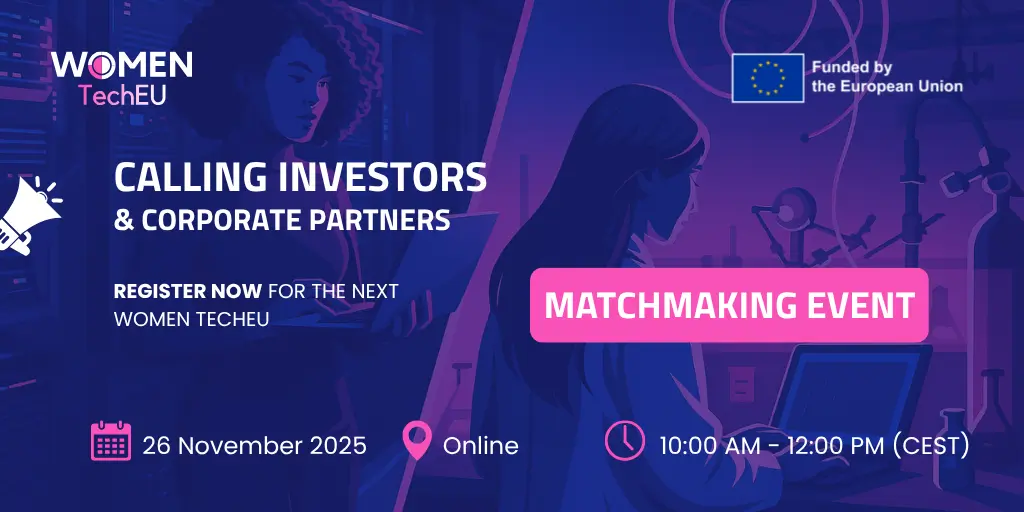 WOMEN
TechEU

Funded by the European Union

CALLING INVESTORS
& CORPORATE PARTNERS

REGISTER NOW FOR THE NEXT WOMEN TECHEU

MATCHMAKING EVENT

26 November 2025

Online

10:00 AM - 12:00 PM (CEST)